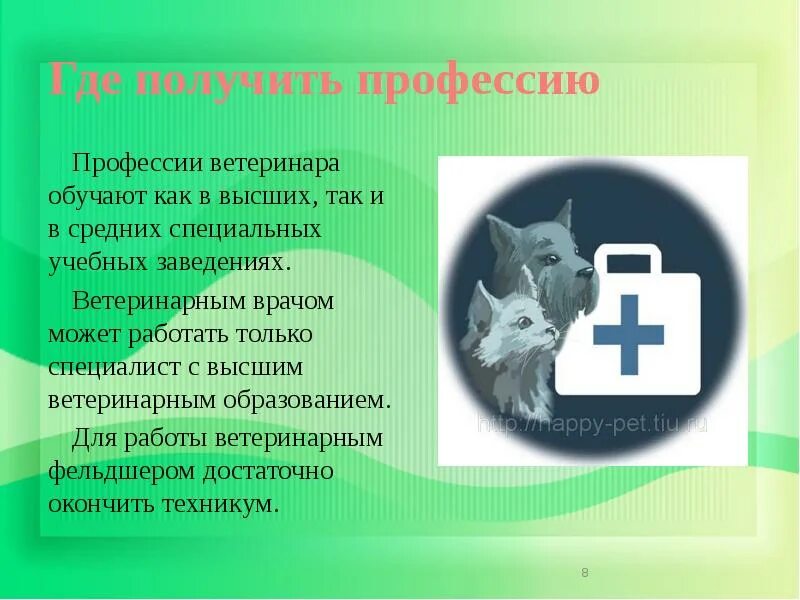 Где получить профессию

Профессии ветеринара обучают как в высших, так и в средних специальных учебных заведениях.

Ветеринарным врачом может работать только специалист с высшим ветеринарным образованием.

Для работы ветеринарным фельдшером достаточно окончить техникум.

http://happy-pet.tiu.ru

8